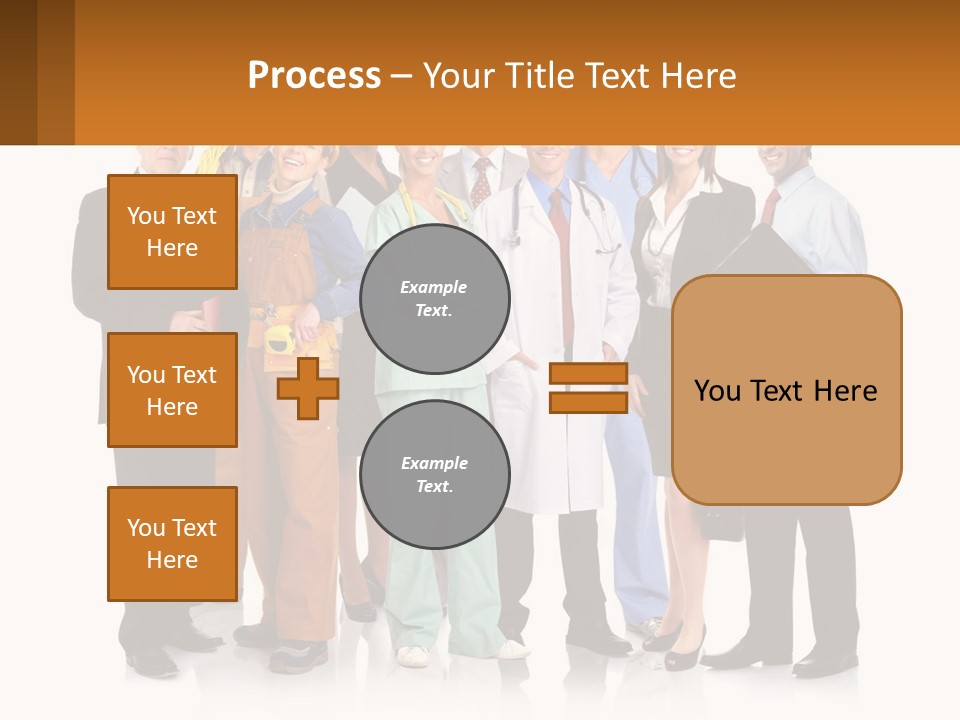 Process – Your Title Text Here

You Text Here

You Text Here

You Text Here

Example Text.

Example Text.

You Text Here